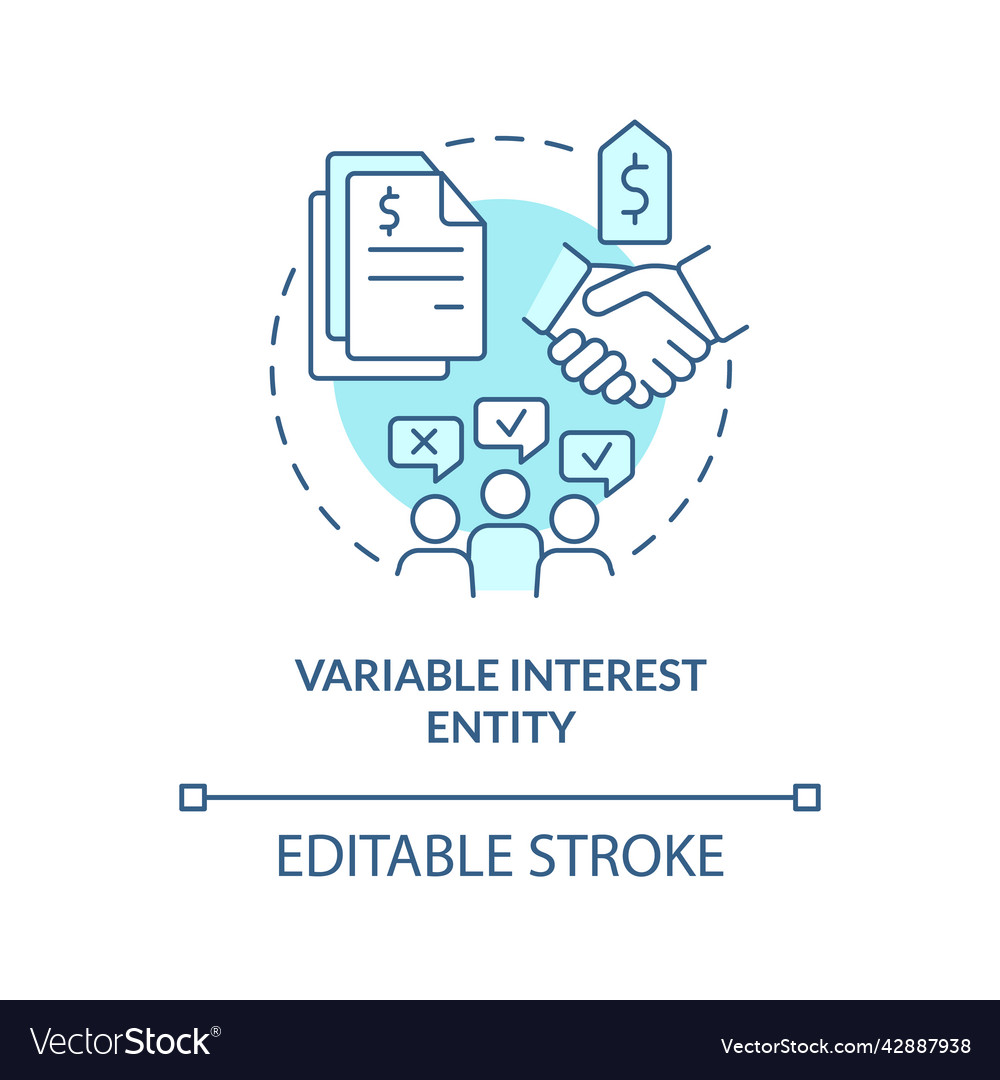 $
$

VARIABLE INTEREST ENTITY

EDITABLE STROKE

VectorStock®

VectorStock.com/42887938